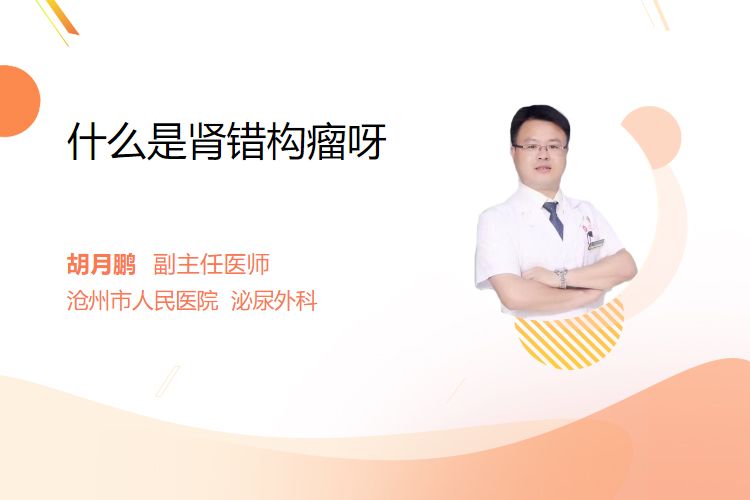 什么是肾错构瘤呀

胡月鹏　副主任医师
沧州市人民医院　泌尿外科